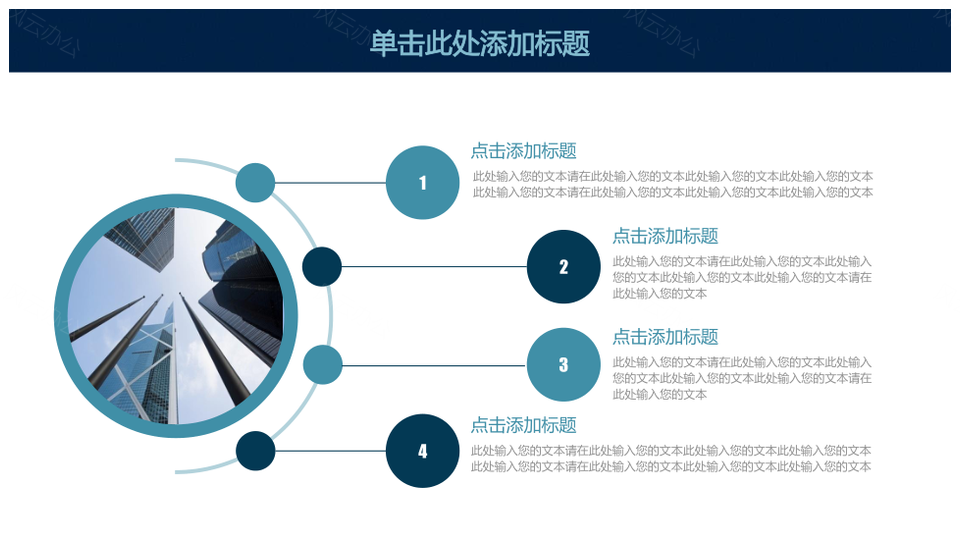 单击此处添加标题

1
点击添加标题
此处输入您的文本请在此处输入您的文本此处输入您的文本此处输入您的文本此处输入您的文本请在此处输入您的文本此处输入您的文本此处输入您的文本

2
点击添加标题
此处输入您的文本请在此处输入您的文本此处输入您的文本此处输入您的文本此处输入您的文本请在此处输入您的文本

3
点击添加标题
此处输入您的文本请在此处输入您的文本此处输入您的文本此处输入您的文本此处输入您的文本请在此处输入您的文本

4
点击添加标题
此处输入您的文本请在此处输入您的文本此处输入您的文本此处输入您的文本此处输入您的文本请在此处输入您的文本此处输入您的文本此处输入您的文本